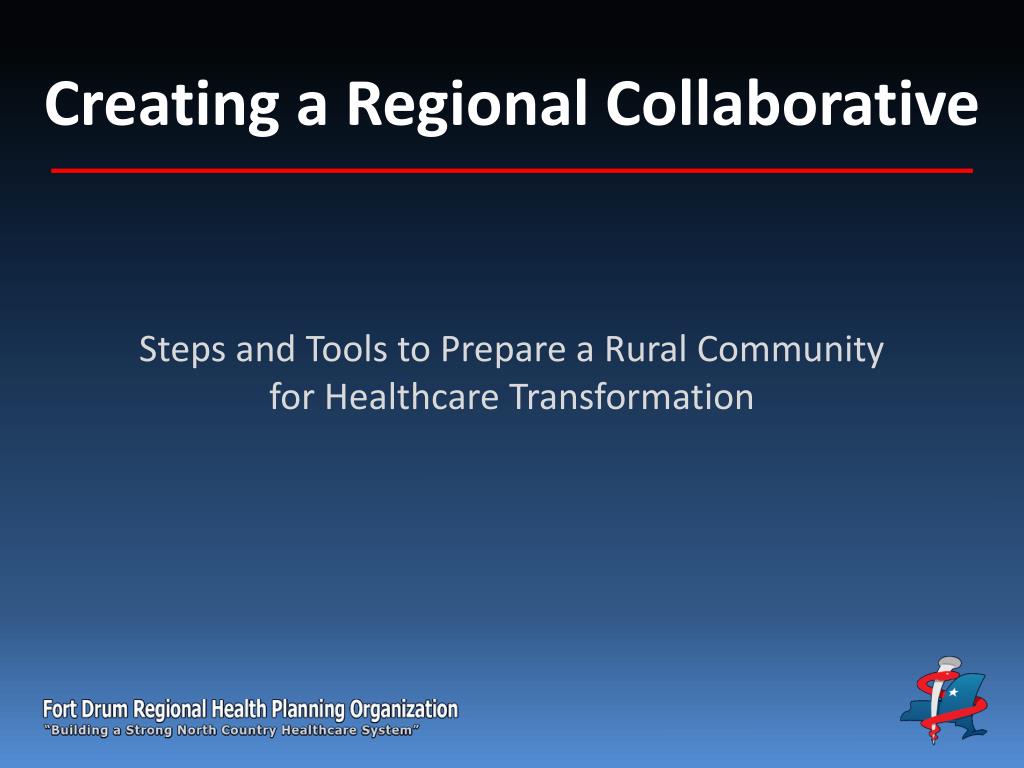 Creating a Regional Collaborative

Steps and Tools to Prepare a Rural Community for Healthcare Transformation

Fort Drum Regional Health Planning Organization
"Building a Strong North Country Healthcare System"